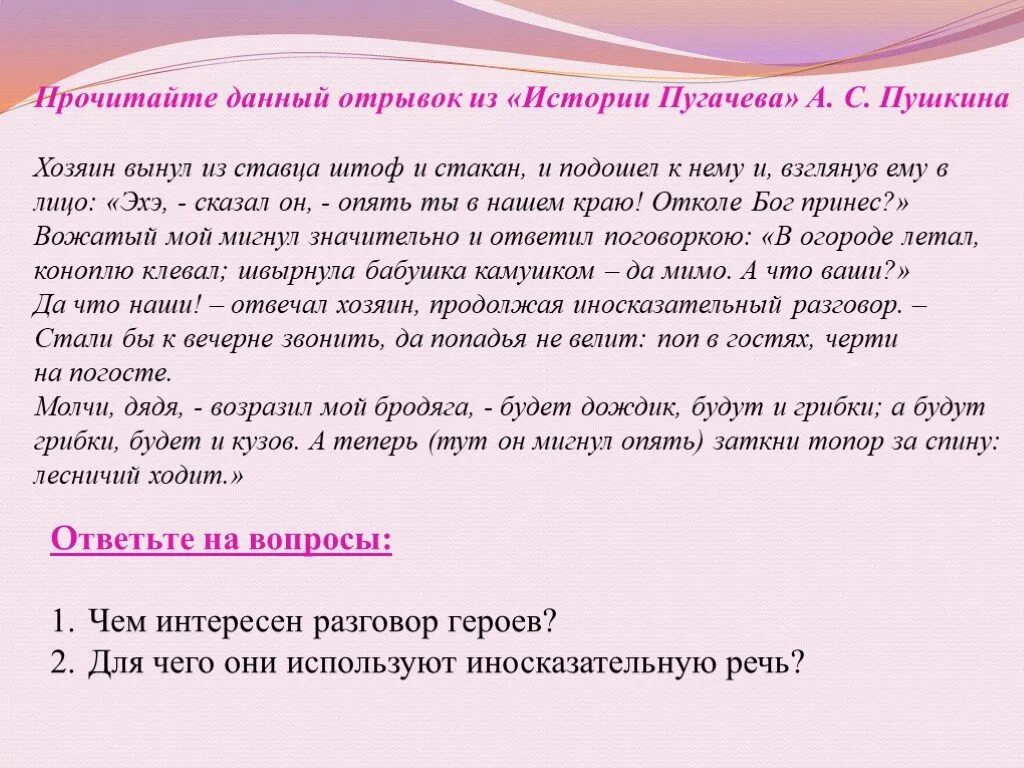 Прочитайте данный отрывок из «Истории Пугачева» А. С. Пушкина

Хозяин вынул из ставца штоф и стакан, и подошел к нему и, взглянув ему в лицо: «Эхэ, - сказал он, - опять ты в нашем краю! Отколе Бог принес?» Вожатый мой мигнул значительно и ответил поговоркою: «В огороде летал, коноплю клевал; швырнула бабушка камушком – да мимо. А что ваши?»
Да что наши! – отвечал хозяин, продолжая иносказательный разговор. – Стали бы к вечерне звонить, да попадья не велит: поп в гостях, черти на погосте.
Молчи, дядя, - возразил мой бродяга, - будет дождик, будут и грибки; а будут грибки, будет и кузов. А теперь (тут он мигнул опять) заткни топор за спину: лесничий ходит.»

Ответьте на вопросы:

1. Чем интересен разговор героев?
2. Для чего они используют иносказательную речь?